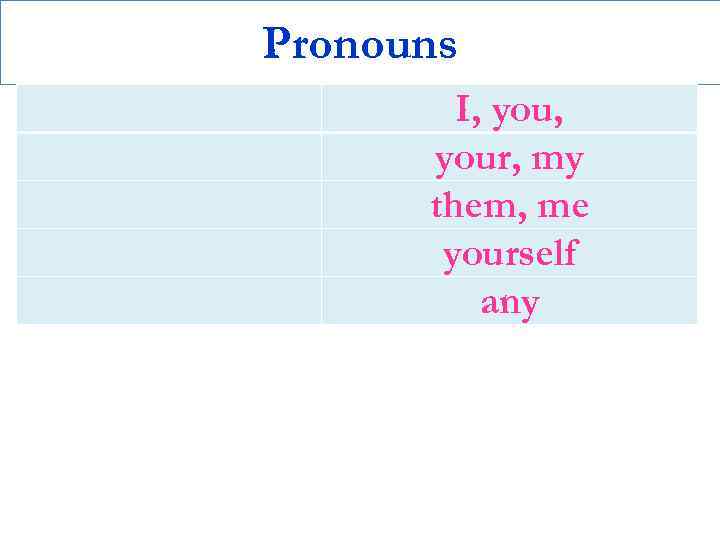 Pronouns

| | |
|---|---|
| | I, you, |
| | your, my |
| | them, me |
| | yourself |
| | any |